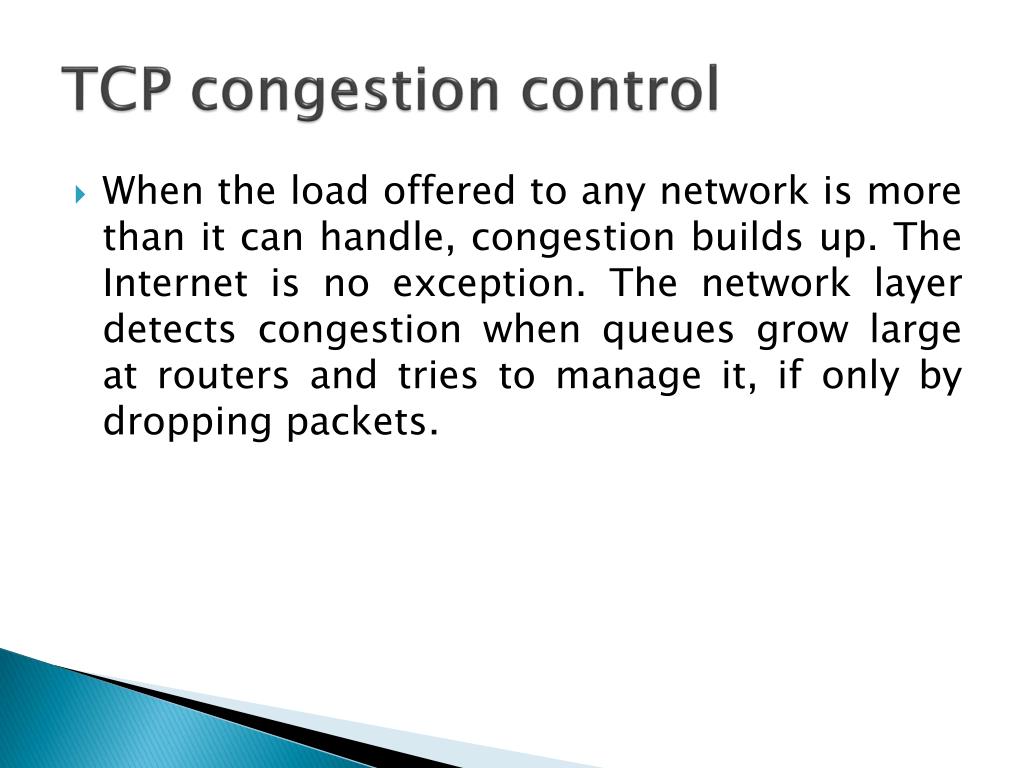 TCP congestion control

When the load offered to any network is more than it can handle, congestion builds up. The Internet is no exception. The network layer detects congestion when queues grow large at routers and tries to manage it, if only by dropping packets.